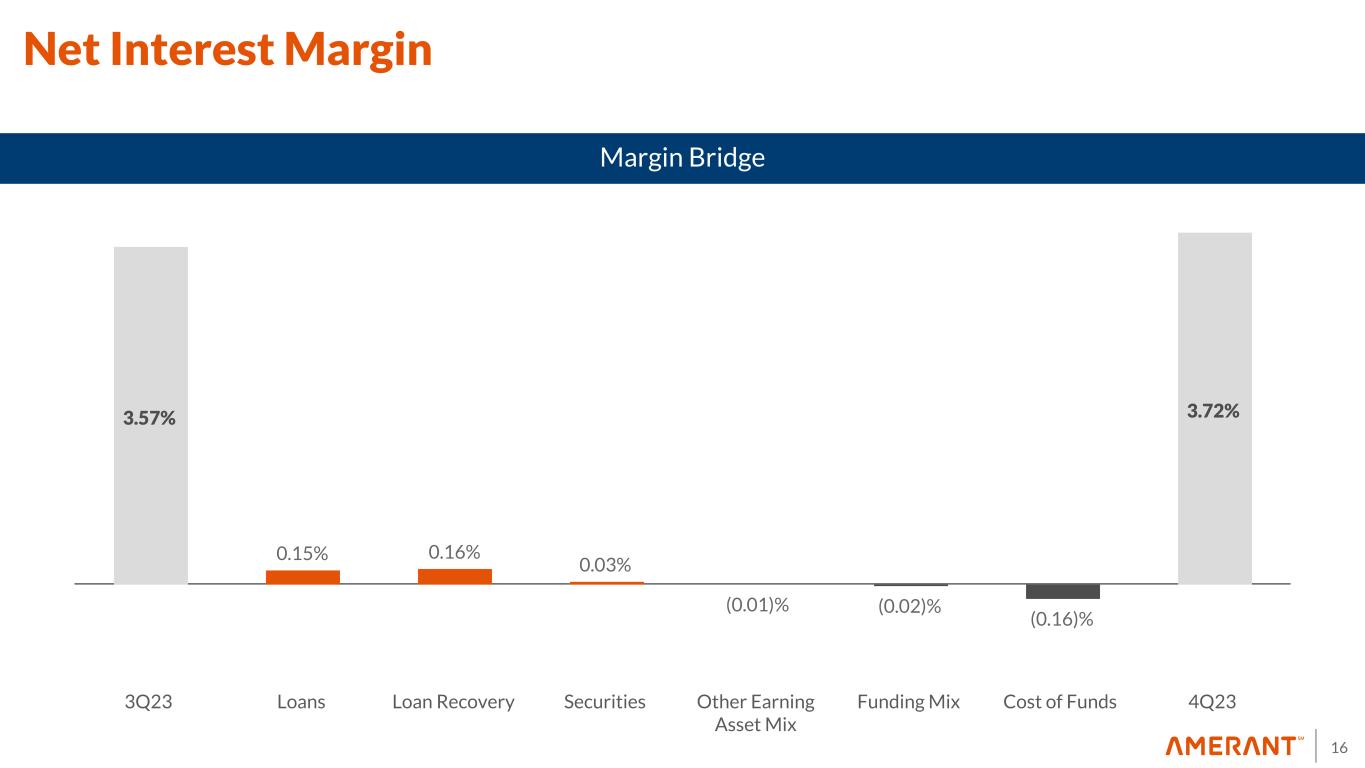 Net Interest Margin

Margin Bridge

3.57%

0.15%

0.16%

0.03%

(0.01)%

(0.02)%

(0.16)%

3.72%

3Q23 Loans Loan Recovery Securities Other Earning Asset Mix Funding Mix Cost of Funds 4Q23

AMERANT™ 16